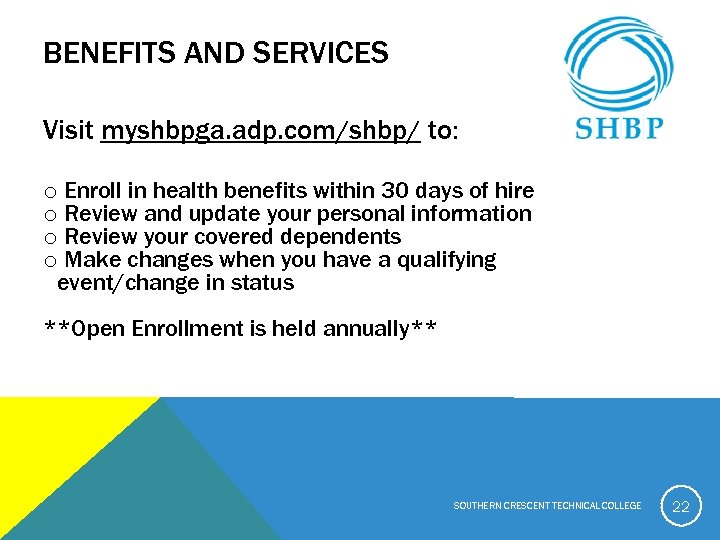 BENEFITS AND SERVICES

SHBP

Visit myshbpga.adp.com/shbp/ to:

o Enroll in health benefits within 30 days of hire
o Review and update your personal information
o Review your covered dependents
o Make changes when you have a qualifying event/change in status

**Open Enrollment is held annually**

SOUTHERN CRESCENT TECHNICAL COLLEGE

22